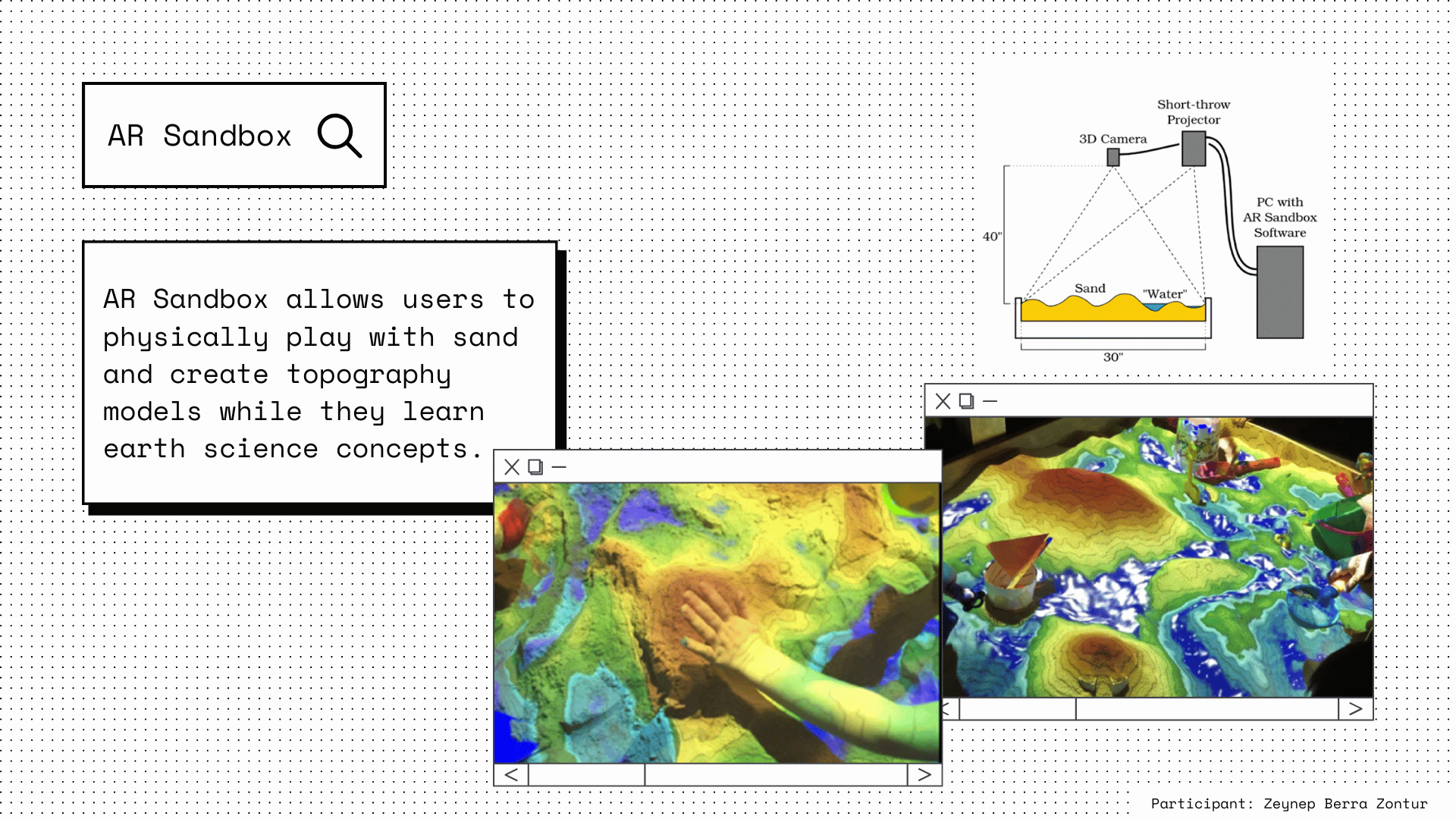 AR Sandbox

AR Sandbox allows users to physically play with sand and create topography models while they learn earth science concepts.

Short-throw Projector

3D Camera

PC with AR Sandbox Software

40"

Sand

"Water"

30"

Participant: Zeynep Berra Zontur